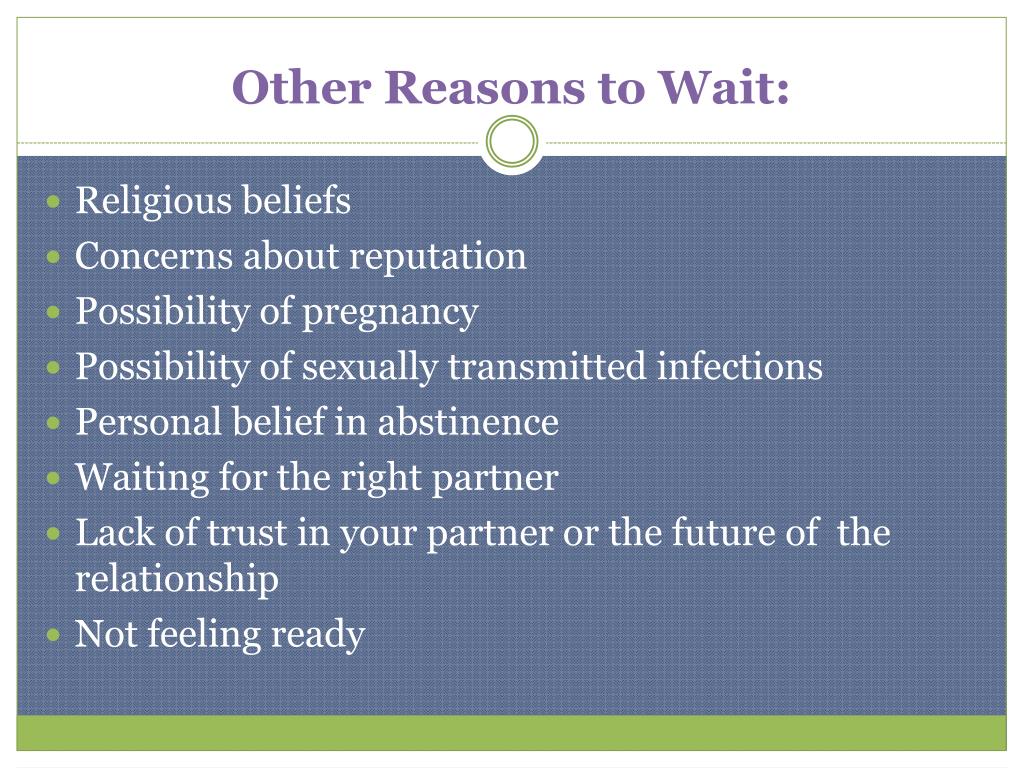 Other Reasons to Wait:

- Religious beliefs
- Concerns about reputation
- Possibility of pregnancy
- Possibility of sexually transmitted infections
- Personal belief in abstinence
- Waiting for the right partner
- Lack of trust in your partner or the future of the relationship
- Not feeling ready